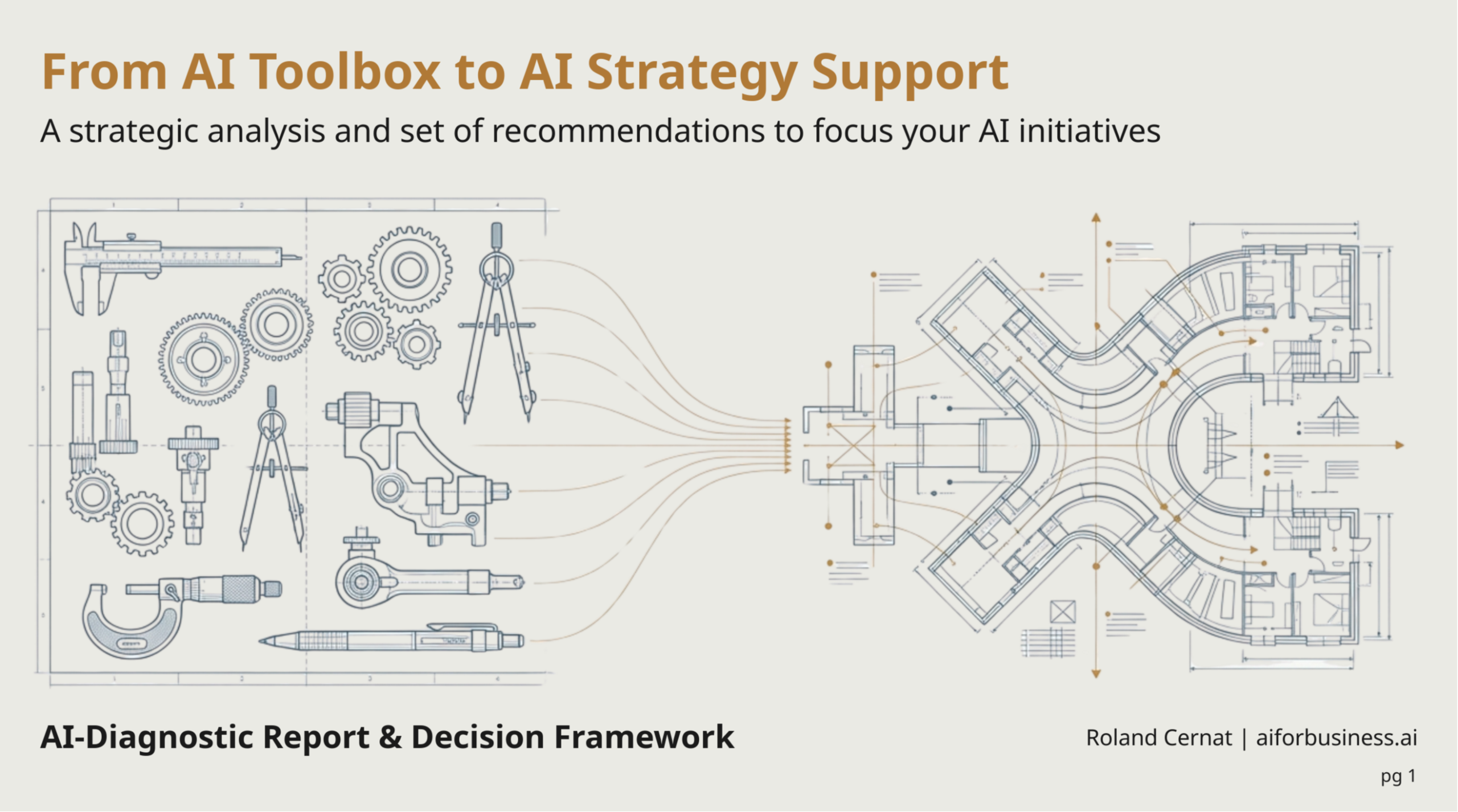 From AI Toolbox to AI Strategy Support

A strategic analysis and set of recommendations to focus your AI initiatives

AI-Diagnostic Report & Decision Framework

Roland Cernat | aiforbusiness.ai

pg 1